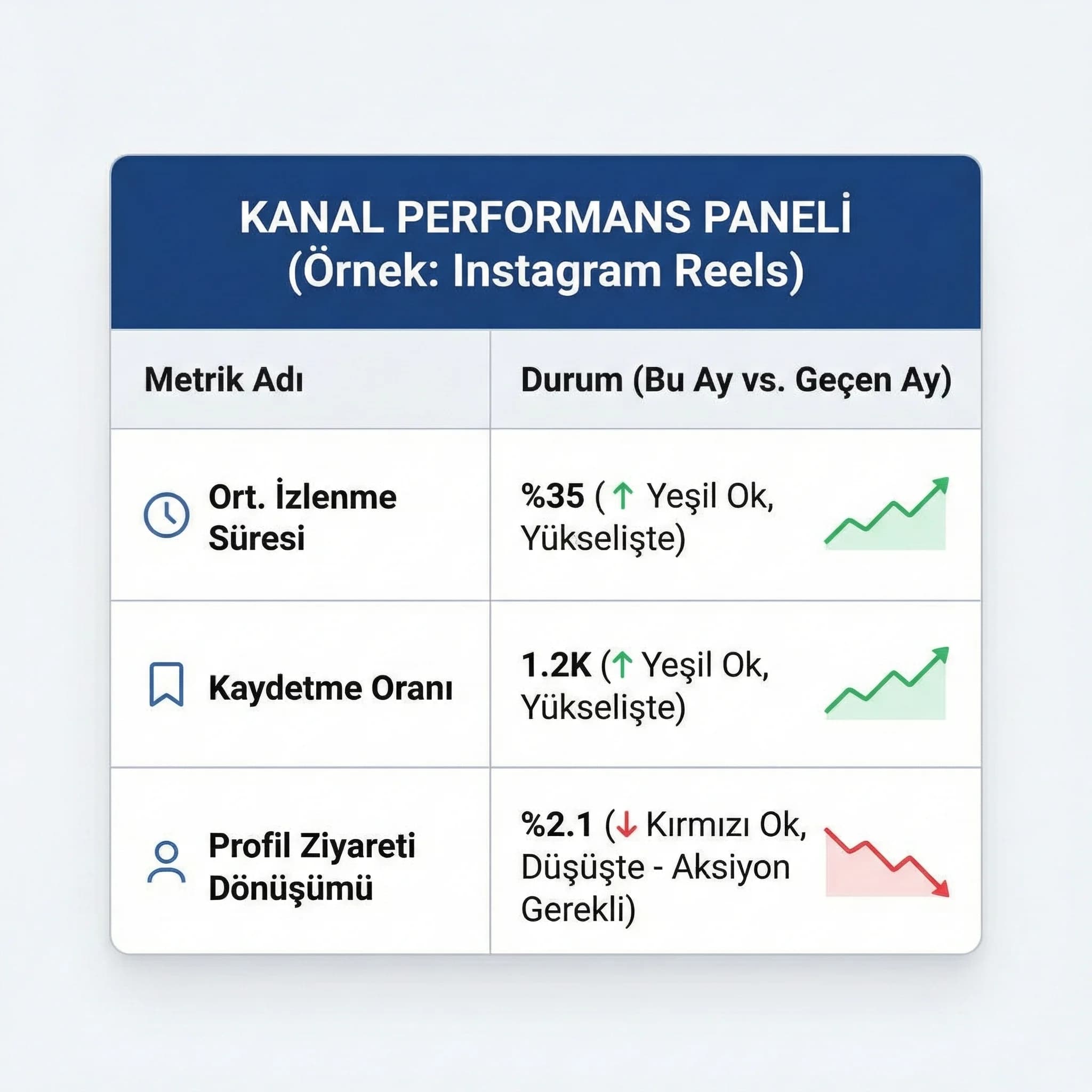 KANAL PERFORMANS PANELİ
(Örnek: Instagram Reels)

| Metrik Adı | Durum (Bu Ay vs. Geçen Ay) |
|---|---|
| Ort. İzlenme Süresi | %35 (↑ Yeşil Ok, Yükselişte) |
| Kaydetme Oranı | 1.2K (↑ Yeşil Ok, Yükselişte) |
| Profil Ziyareti Dönüşümü | %2.1 (↓ Kırmızı Ok, Düşüşte - Aksiyon Gerekli) |